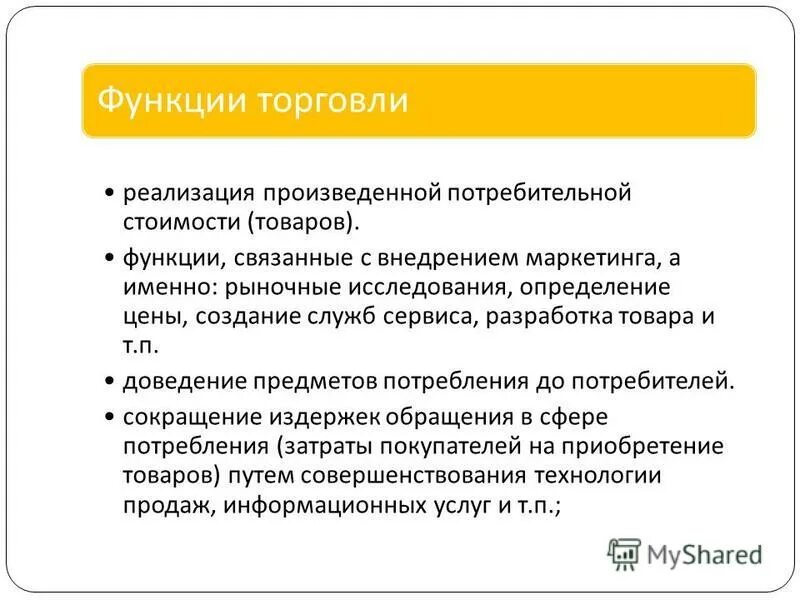 Функции торговли

• реализация произведенной потребительной стоимости (товаров).

• функции, связанные с внедрением маркетинга, а именно: рыночные исследования, определение цены, создание служб сервиса, разработка товара и т.п.

• доведение предметов потребления до потребителей.

• сокращение издержек обращения в сфере потребления (затраты покупателей на приобретение товаров) путем совершенствования технологии продаж, информационных услуг и т.п.;

MyShared